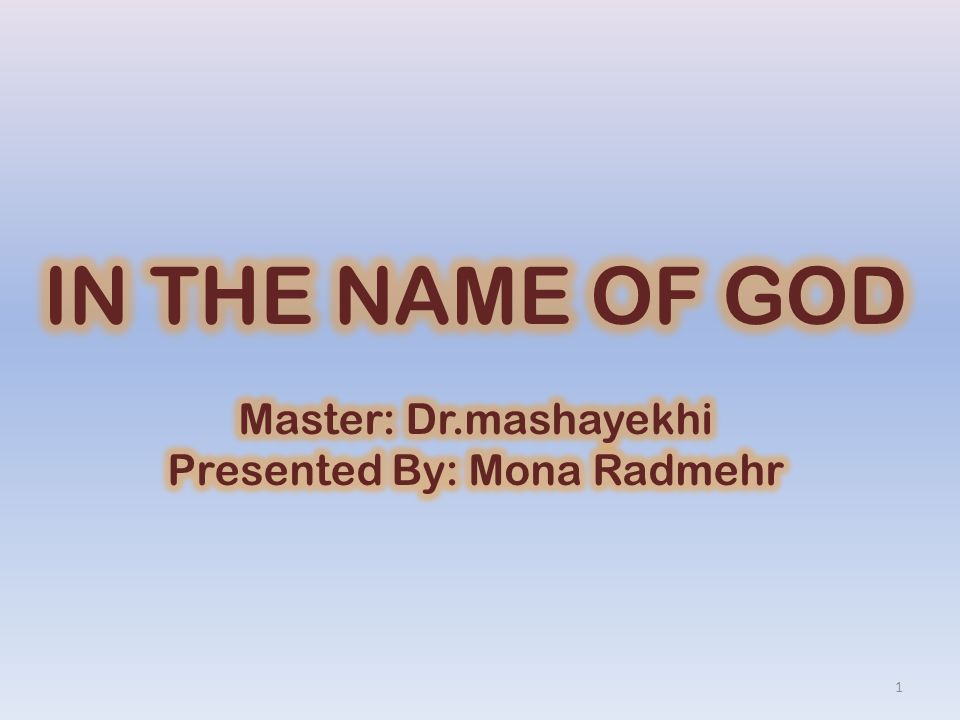 IN THE NAME OF GOD

Master: Dr.mashayekhi
Presented By: Mona Radmehr

1